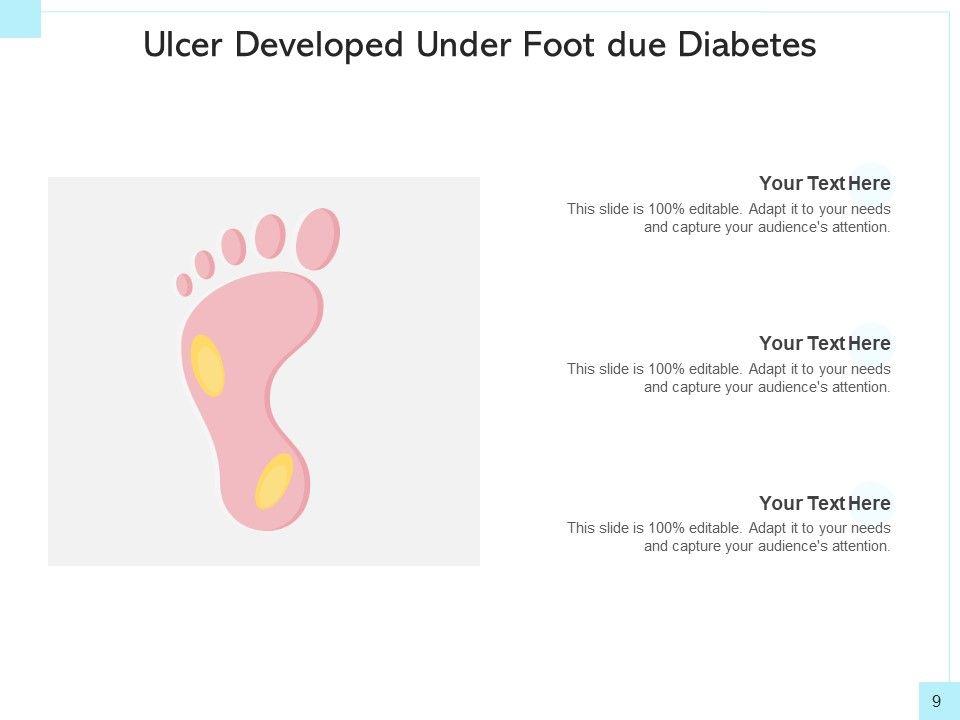 Ulcer Developed Under Foot due Diabetes

Your Text Here
This slide is 100% editable. Adapt it to your needs and capture your audience's attention.

Your Text Here
This slide is 100% editable. Adapt it to your needs and capture your audience's attention.

Your Text Here
This slide is 100% editable. Adapt it to your needs and capture your audience's attention.

9